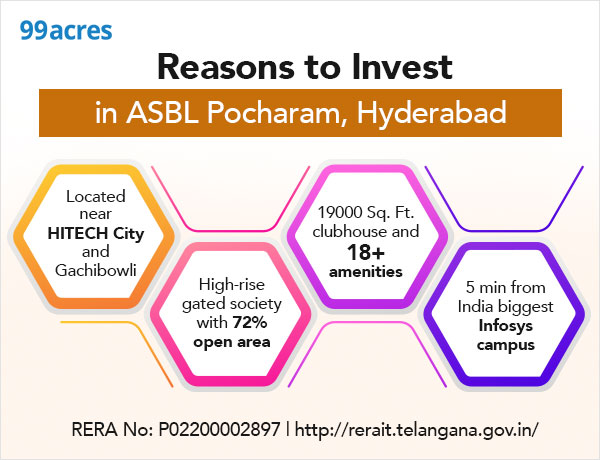 99acres

Reasons to Invest

in ASBL Pocharam, Hyderabad

Located near HITECH City and Gachibowli

High-rise gated society with 72% open area

19000 Sq. Ft. clubhouse and 18+ amenities

5 min from India biggest Infosys campus

RERA No: P02200002897 | http://rerait.telangana.gov.in/